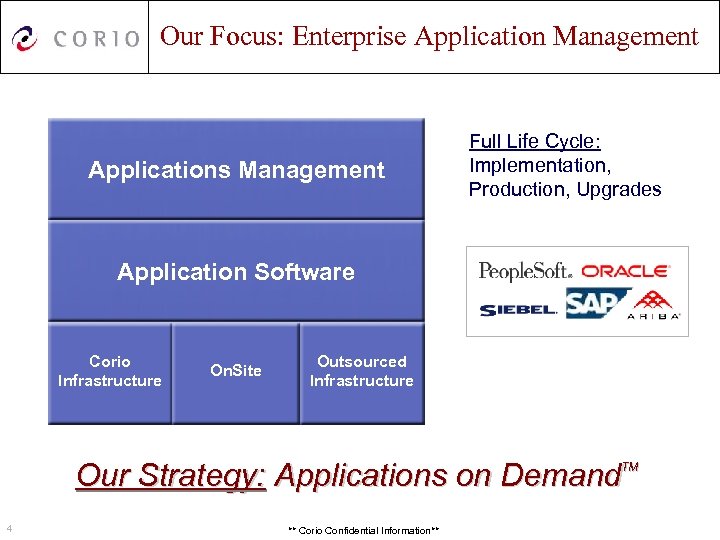 CORIO Our Focus: Enterprise Application Management

Applications Management

Application Software

Corio Infrastructure

OnSite

Outsourced Infrastructure

Full Life Cycle: Implementation, Production, Upgrades

PeopleSoft. ORACLE

SIEBEL. SAP ARIBA

Our Strategy: Applications on Demand™

4

** Corio Confidential Information**